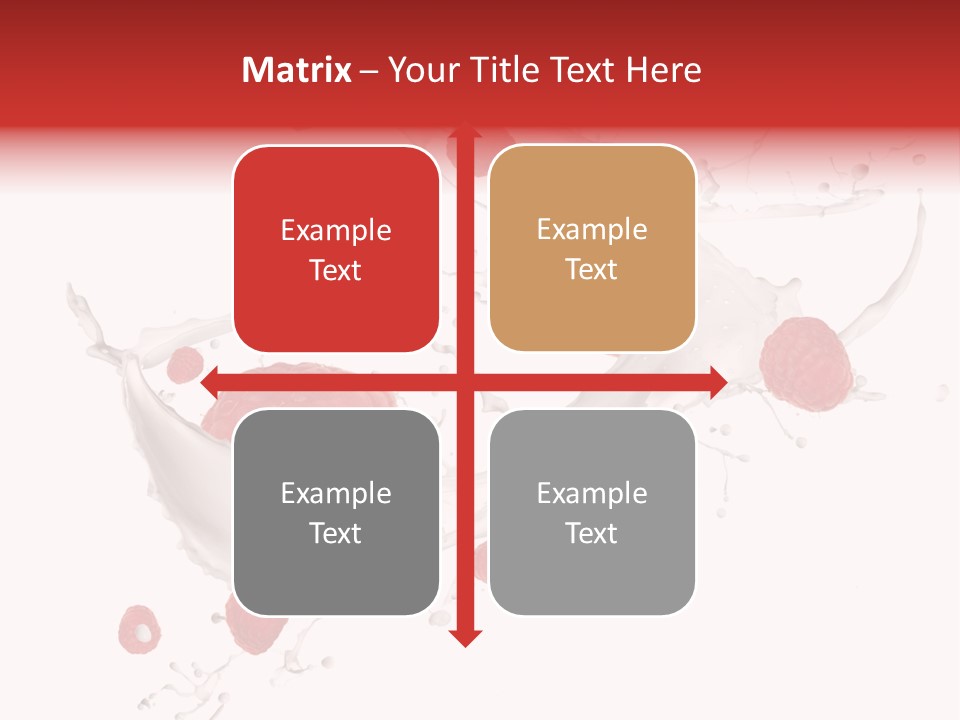 Matrix – Your Title Text Here

Example Text

Example Text

Example Text

Example Text